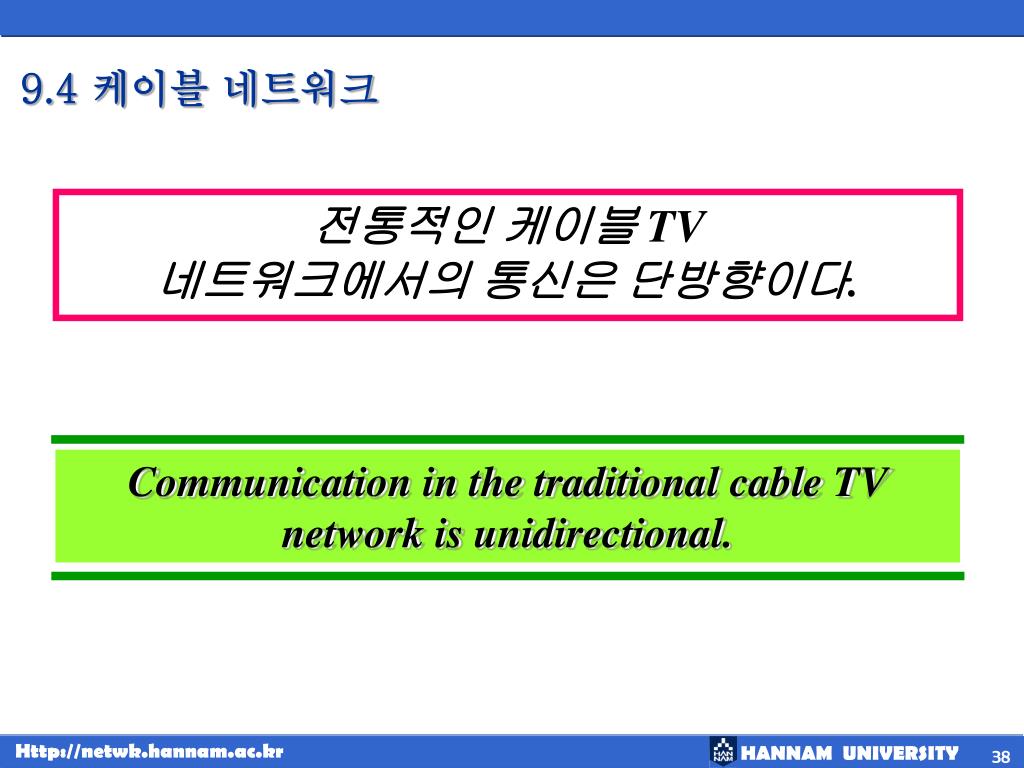 9.4 케이블 네트워크

전통적인 케이블 TV 네트워크에서의 통신은 단방향이다.

Communication in the traditional cable TV network is unidirectional.

Http://netwk.hannam.ac.kr

HANNAM UNIVERSITY

38